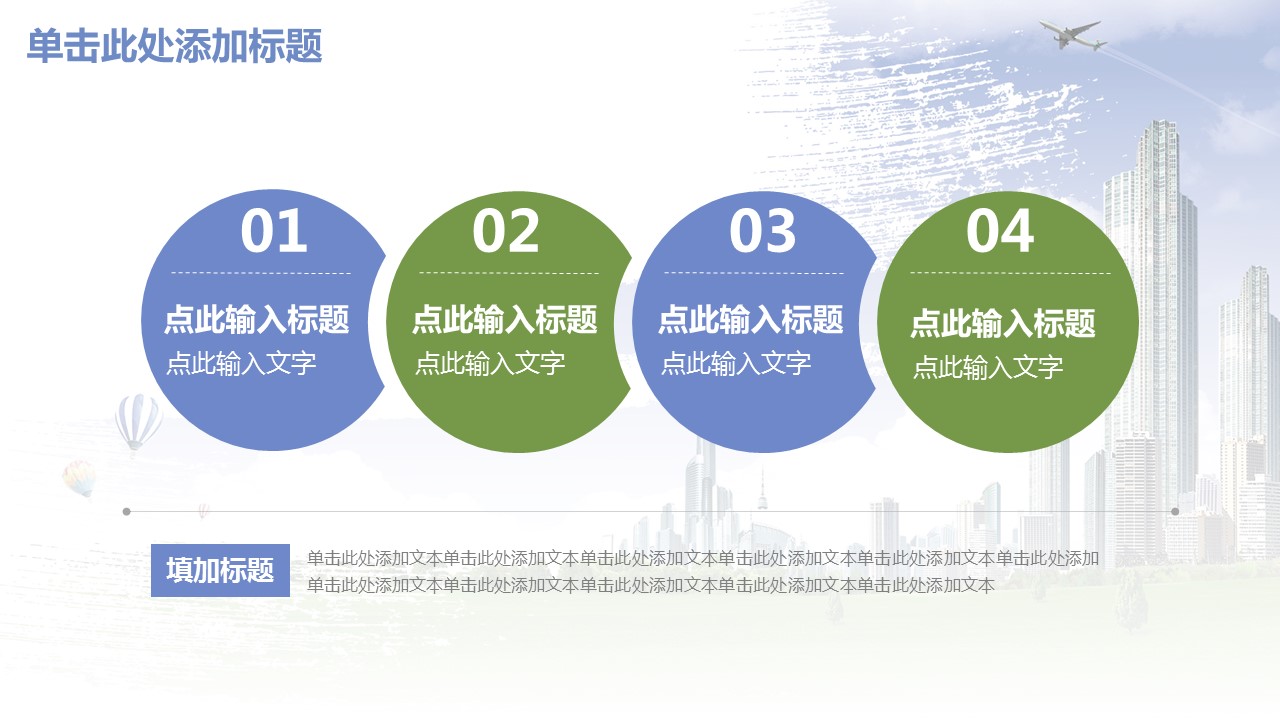 单击此处添加标题

01
点此输入标题
点此输入文字

02
点此输入标题
点此输入文字

03
点此输入标题
点此输入文字

04
点此输入标题
点此输入文字

填加标题

单击此处添加文本单击此处添加文本单击此处添加文本单击此处添加文本单击此处添加文本单击此处添加单击此处添加文本单击此处添加文本单击此处添加文本单击此处添加文本单击此处添加文本